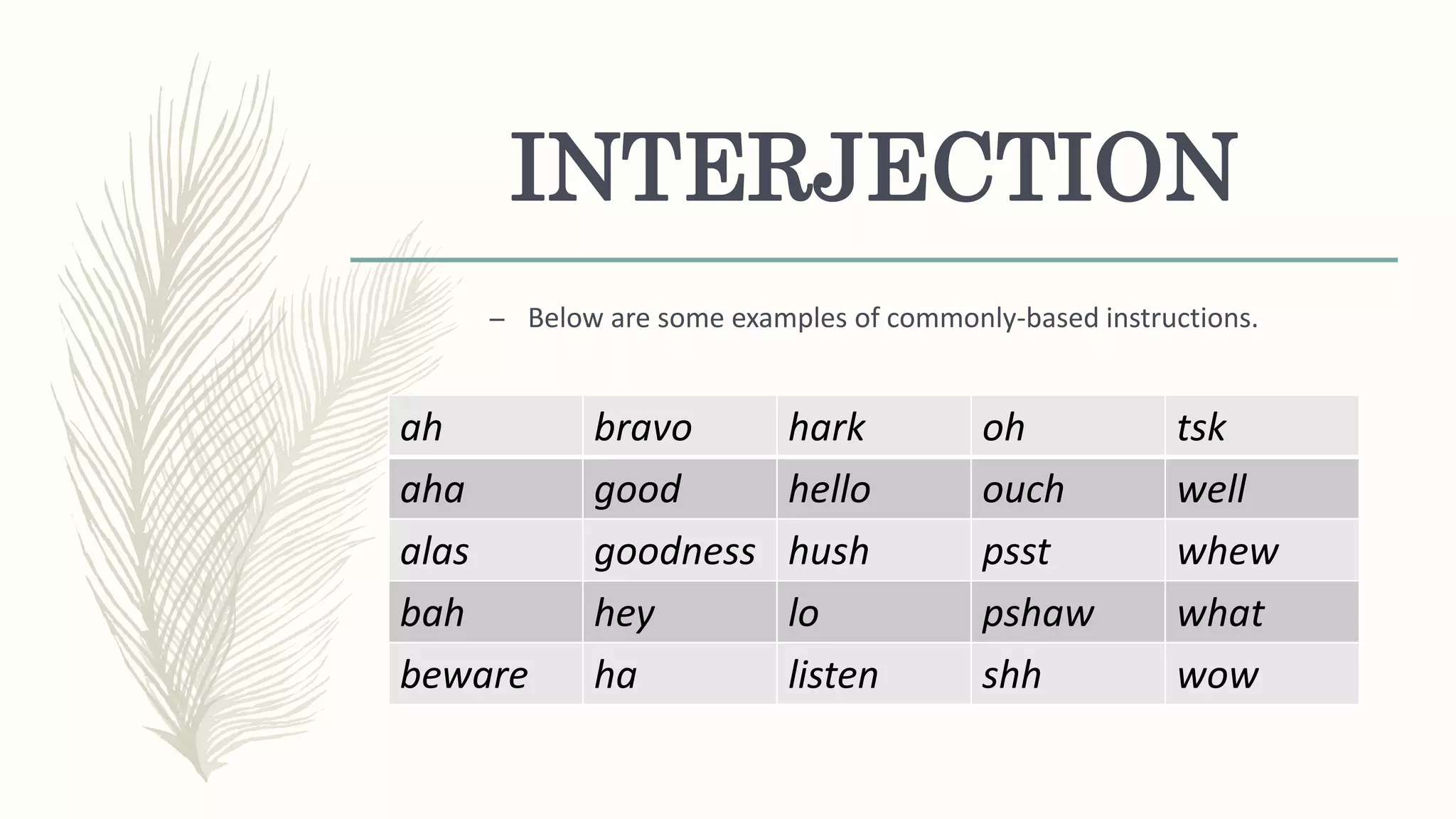 INTERJECTION

– Below are some examples of commonly-based instructions.

| ah | bravo | hark | oh | tsk |
|---|---|---|---|---|
| aha | good | hello | ouch | well |
| alas | goodness | hush | psst | whew |
| bah | hey | lo | pshaw | what |
| beware | ha | listen | shh | wow |